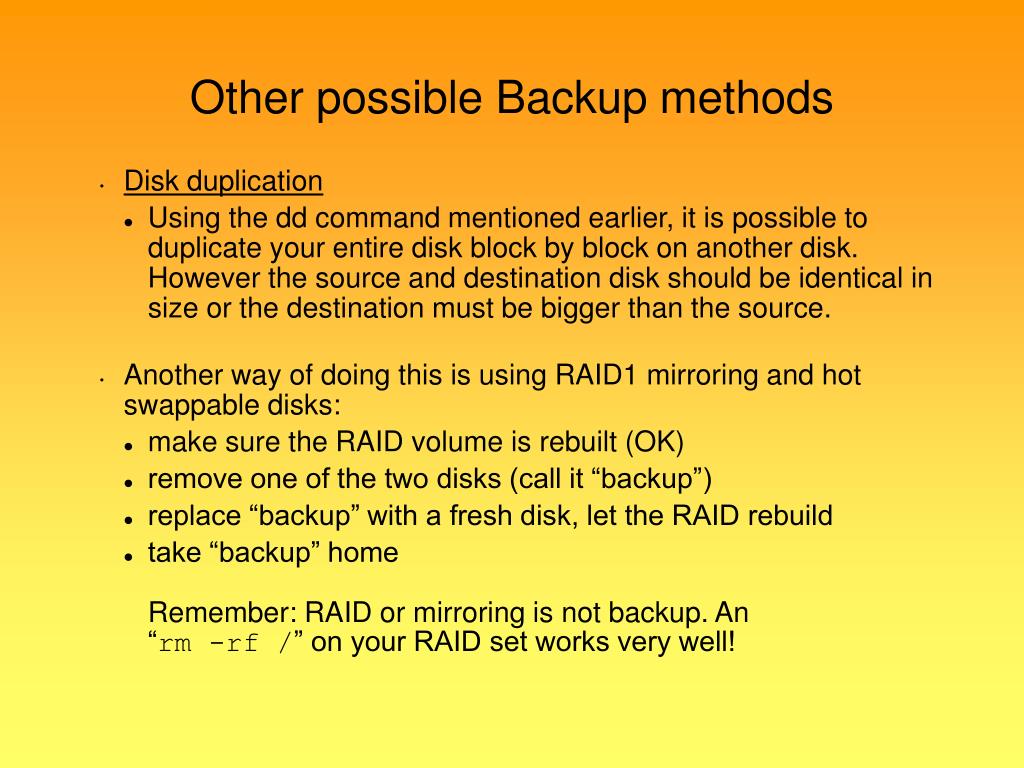 Other possible Backup methods

• Disk duplication
  • Using the dd command mentioned earlier, it is possible to duplicate your entire disk block by block on another disk. However the source and destination disk should be identical in size or the destination must be bigger than the source.

• Another way of doing this is using RAID1 mirroring and hot swappable disks:
  • make sure the RAID volume is rebuilt (OK)
  • remove one of the two disks (call it “backup”)
  • replace “backup” with a fresh disk, let the RAID rebuild
  • take “backup” home

Remember: RAID or mirroring is not backup. An “rm -rf /” on your RAID set works very well!